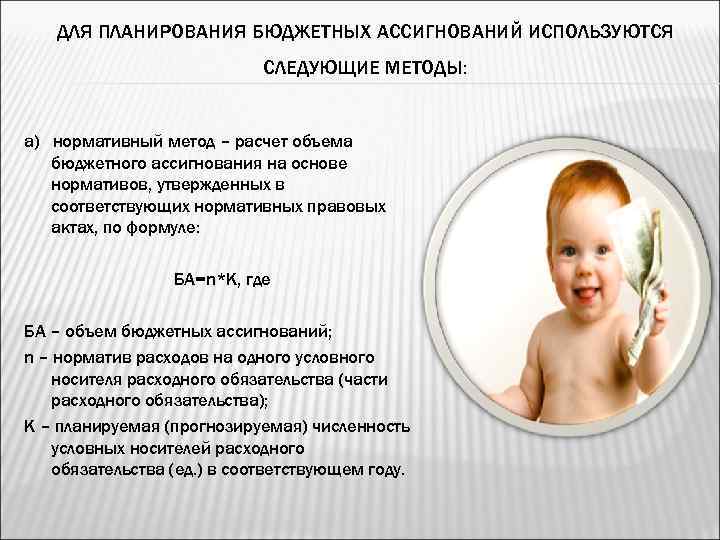 ДЛЯ ПЛАНИРОВАНИЯ БЮДЖЕТНЫХ АССИГНОВАНИЙ ИСПОЛЬЗУЮТСЯ СЛЕДУЮЩИЕ МЕТОДЫ:

а) нормативный метод – расчет объема бюджетного ассигнования на основе нормативов, утвержденных в соответствующих нормативных правовых актах, по формуле:

БА=n*К, где

БА – объем бюджетных ассигнований;
n – норматив расходов на одного условного носителя расходного обязательства (части расходного обязательства);
К – планируемая (прогнозируемая) численность условных носителей расходного обязательства (ед.) в соответствующем году.